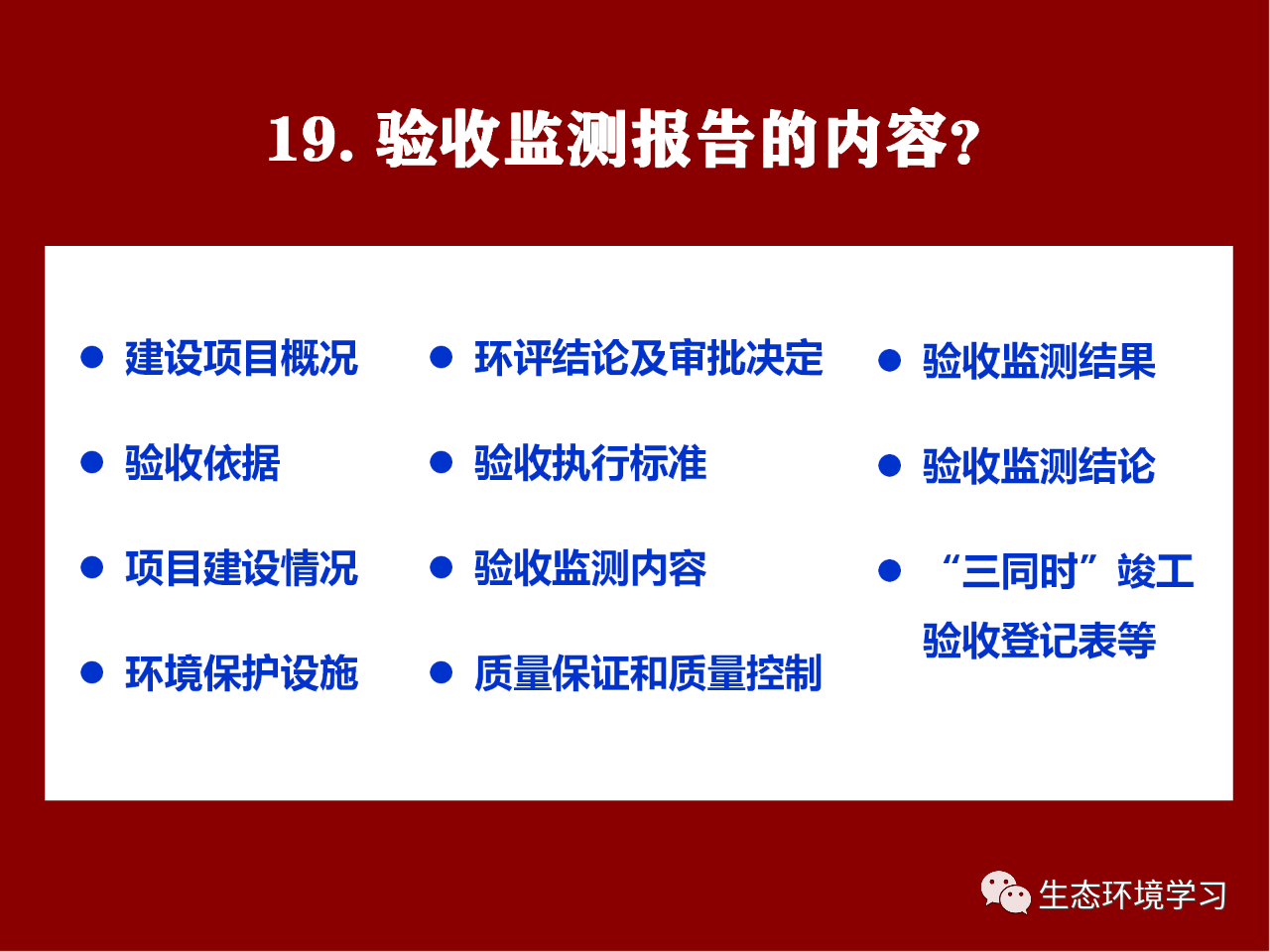 19. 验收监测报告的内容?

● 建设项目概况
● 验收依据
● 项目建设情况
● 环境保护设施

● 环评结论及审批决定
● 验收执行标准
● 验收监测内容
● 质量保证和质量控制

● 验收监测结果
● 验收监测结论
● “三同时”竣工验收登记表等

生态环境学习